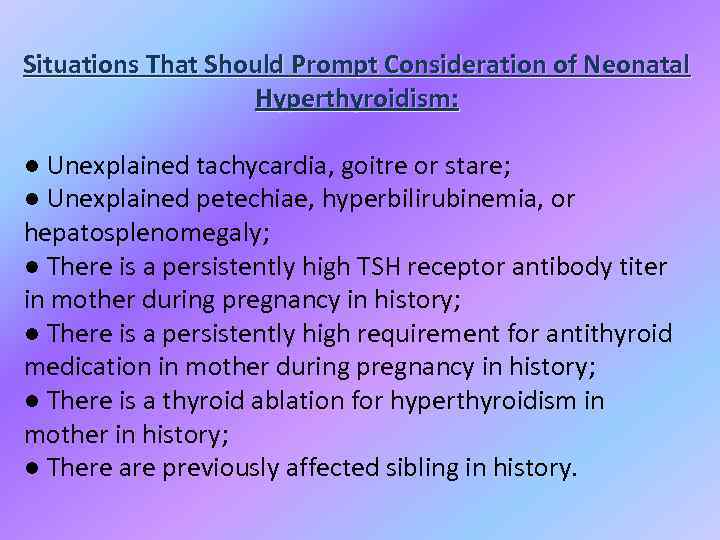 Situations That Should Prompt Consideration of Neonatal Hyperthyroidism:

● Unexplained tachycardia, goitre or stare;
● Unexplained petechiae, hyperbilirubinemia, or hepatosplenomegaly;
● There is a persistently high TSH receptor antibody titer in mother during pregnancy in history;
● There is a persistently high requirement for antithyroid medication in mother during pregnancy in history;
● There is a thyroid ablation for hyperthyroidism in mother in history;
● There are previously affected sibling in history.